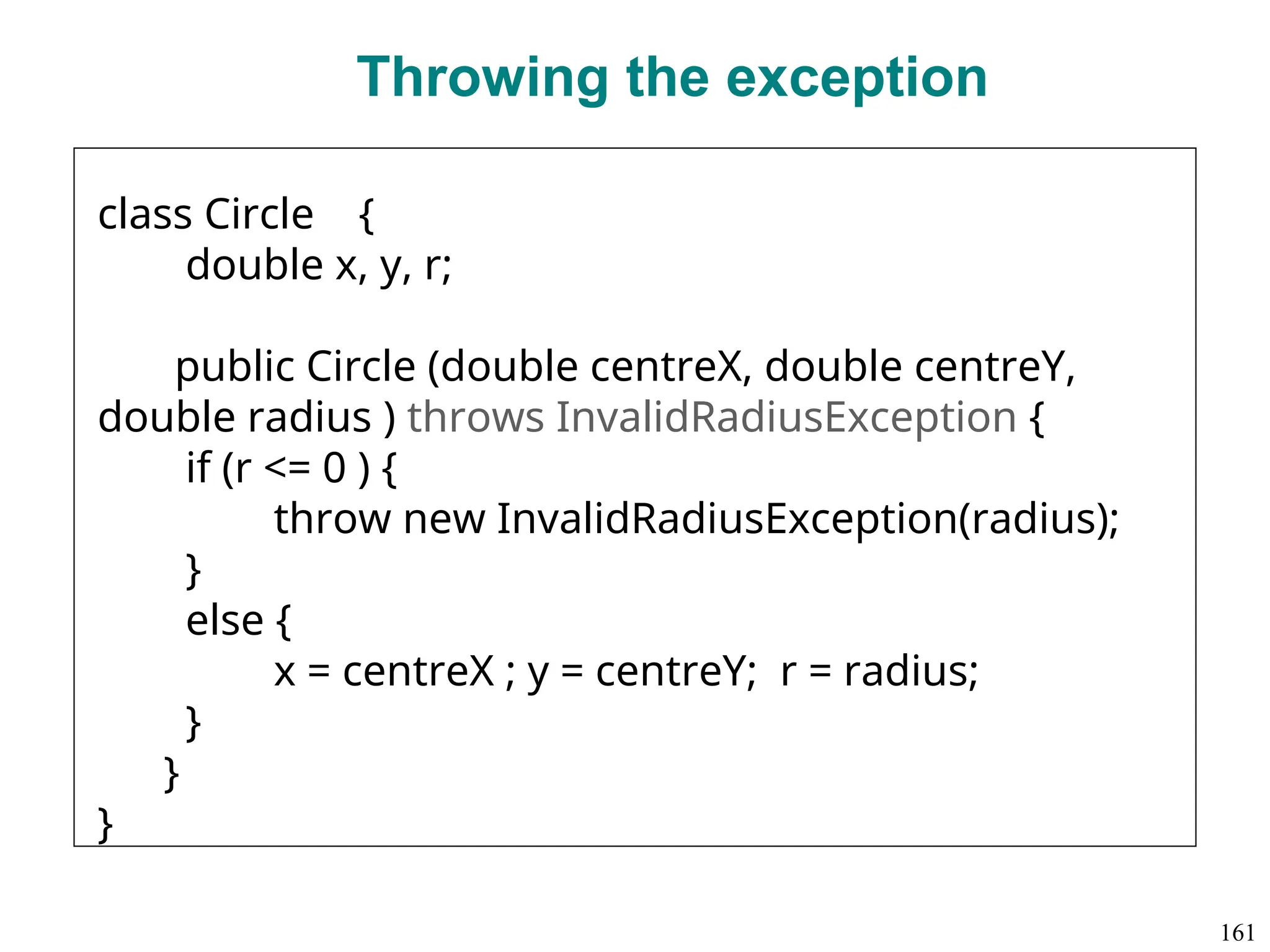 Throwing the exception

class Circle {
	double x, y, r;

	public Circle (double centreX, double centreY, double radius ) throws InvalidRadiusException {
	if (r <= 0 ) {
		throw new InvalidRadiusException(radius);
	}
	else {
		x = centreX ; y = centreY;  r = radius;
	}
	}
}

161